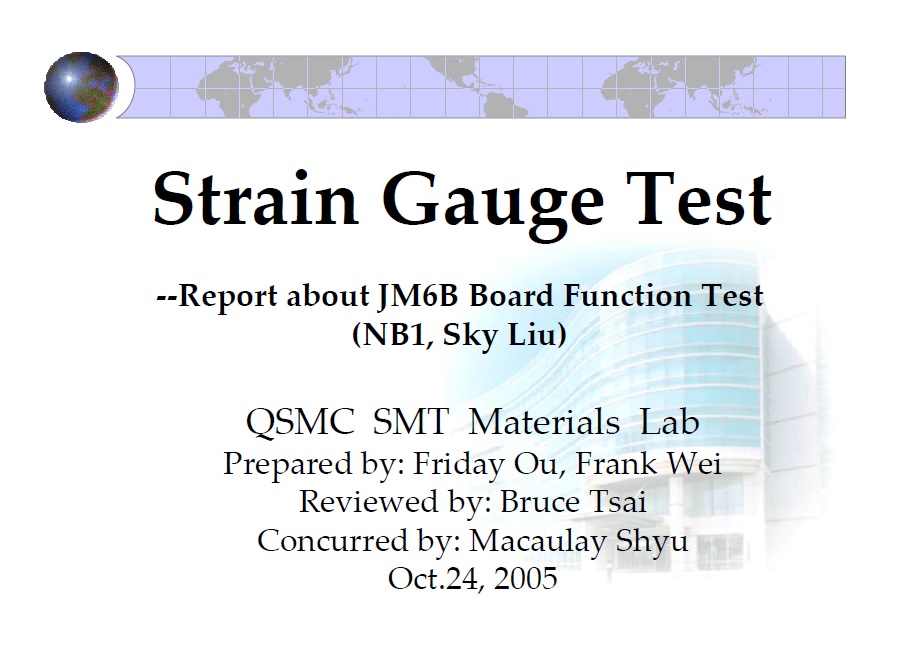 Strain Gauge Test

--Report about JM6B Board Function Test
(NB1, Sky Liu)

QSMC SMT Materials Lab
Prepared by: Friday Ou, Frank Wei
Reviewed by: Bruce Tsai
Concurred by: Macaulay Shyu
Oct.24, 2005